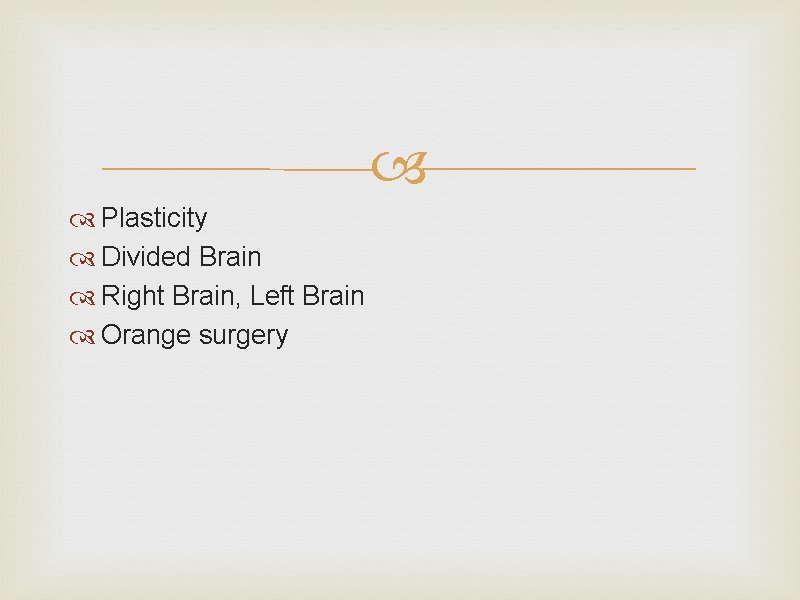 Plasticity
Divided Brain
Right Brain, Left Brain
Orange surgery